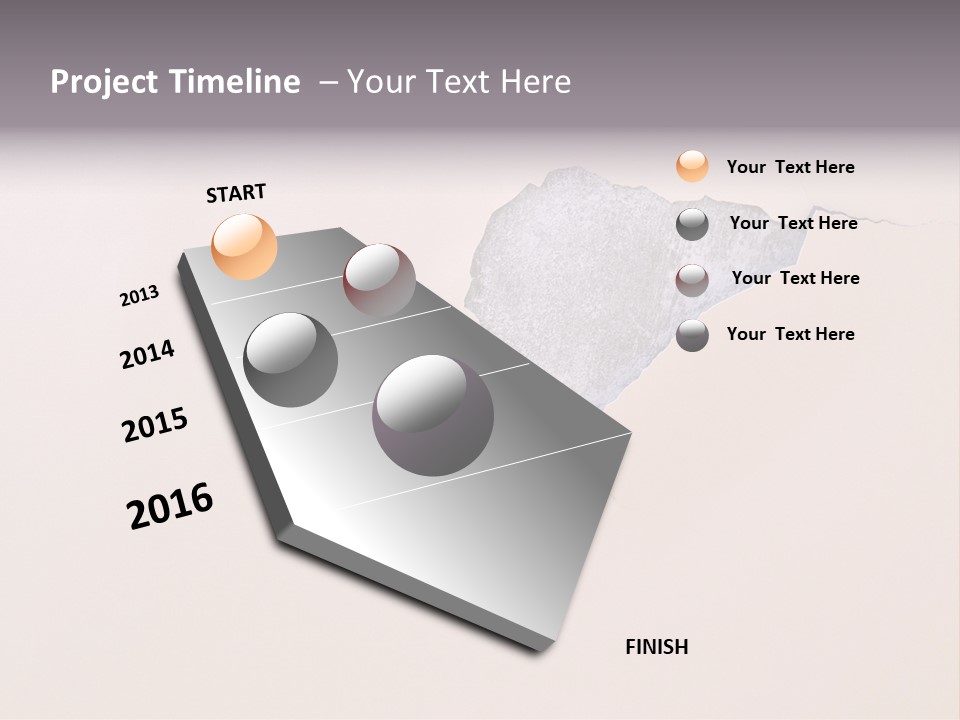 Project Timeline – Your Text Here

START

2013

2014

2015

2016

FINISH

Your Text Here

Your Text Here

Your Text Here

Your Text Here